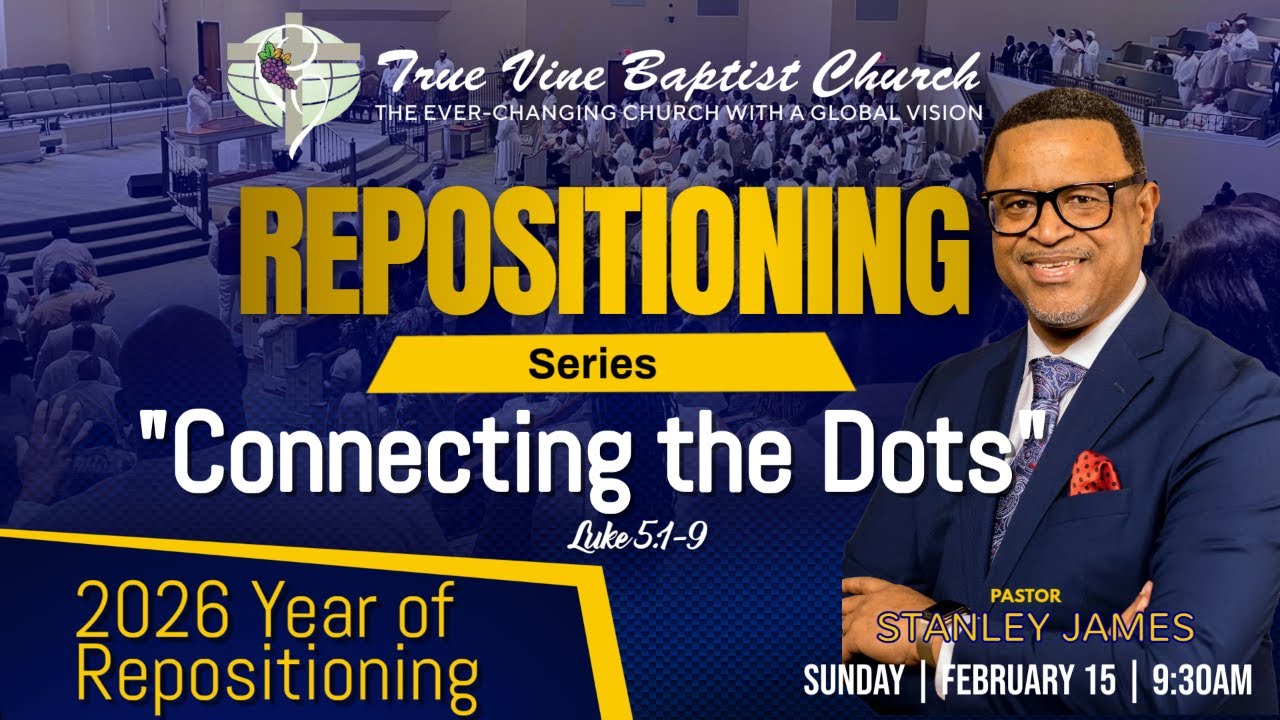 True Vine Baptist Church
THE EVER-CHANGING CHURCH WITH A GLOBAL VISION

REPOSITIONING

Series

"Connecting the Dots"

Luke 5:1-9

2026 Year of Repositioning

PASTOR
STANLEY JAMES

SUNDAY | FEBRUARY 15 | 9:30AM